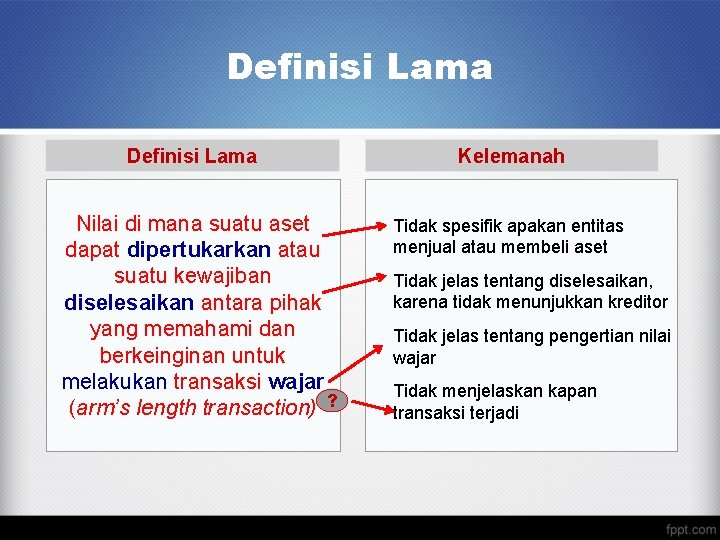 Definisi Lama

Definisi Lama

Nilai di mana suatu aset dapat dipertukarkan atau suatu kewajiban diselesaikan antara pihak yang memahami dan berkeinginan untuk melakukan transaksi wajar (arm's length transaction)

?

Kelemanah

Tidak spesifik apakan entitas menjual atau membeli aset

Tidak jelas tentang diselesaikan, karena tidak menunjukkan kreditor

Tidak jelas tentang pengertian nilai wajar

Tidak menjelaskan kapan transaksi terjadi

fppt.com